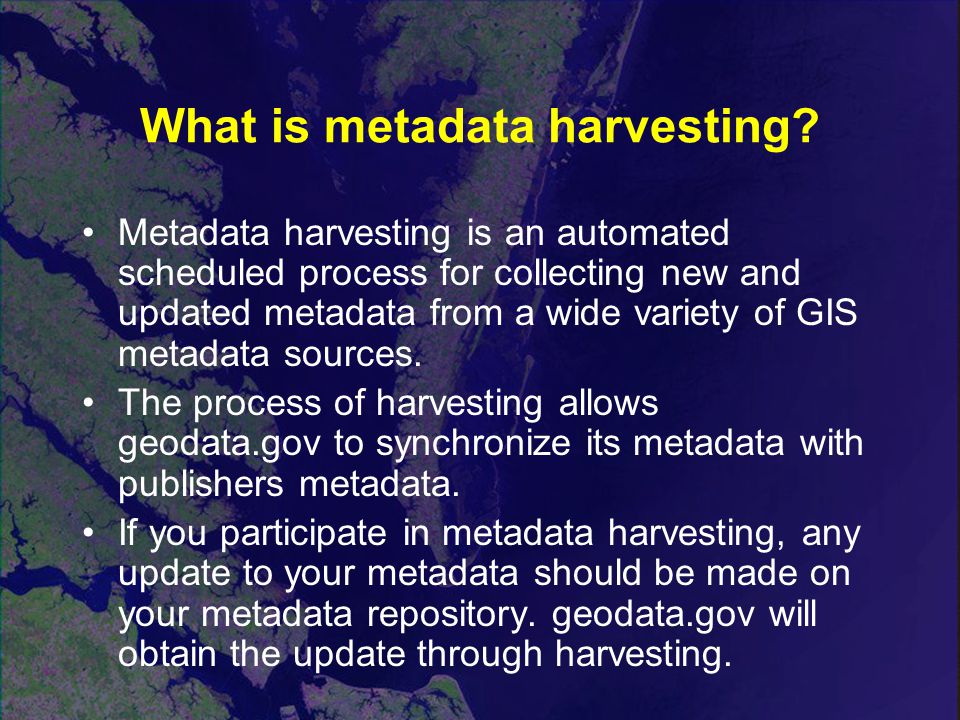 What is metadata harvesting?

• Metadata harvesting is an automated scheduled process for collecting new and updated metadata from a wide variety of GIS metadata sources.
• The process of harvesting allows geodata.gov to synchronize its metadata with publishers metadata.
• If you participate in metadata harvesting, any update to your metadata should be made on your metadata repository. geodata.gov will obtain the update through harvesting.